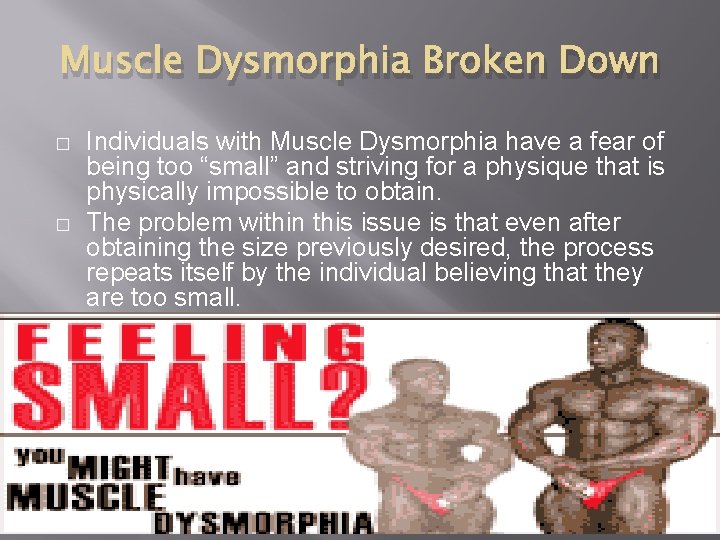 Muscle Dysmorphia Broken Down

□ Individuals with Muscle Dysmorphia have a fear of being too “small” and striving for a physique that is physically impossible to obtain.

□ The problem within this issue is that even after obtaining the size previously desired, the process repeats itself by the individual believing that they are too small.

FEELING SMALL?

you MIGHT have MUSCLE DYSMORPHIA